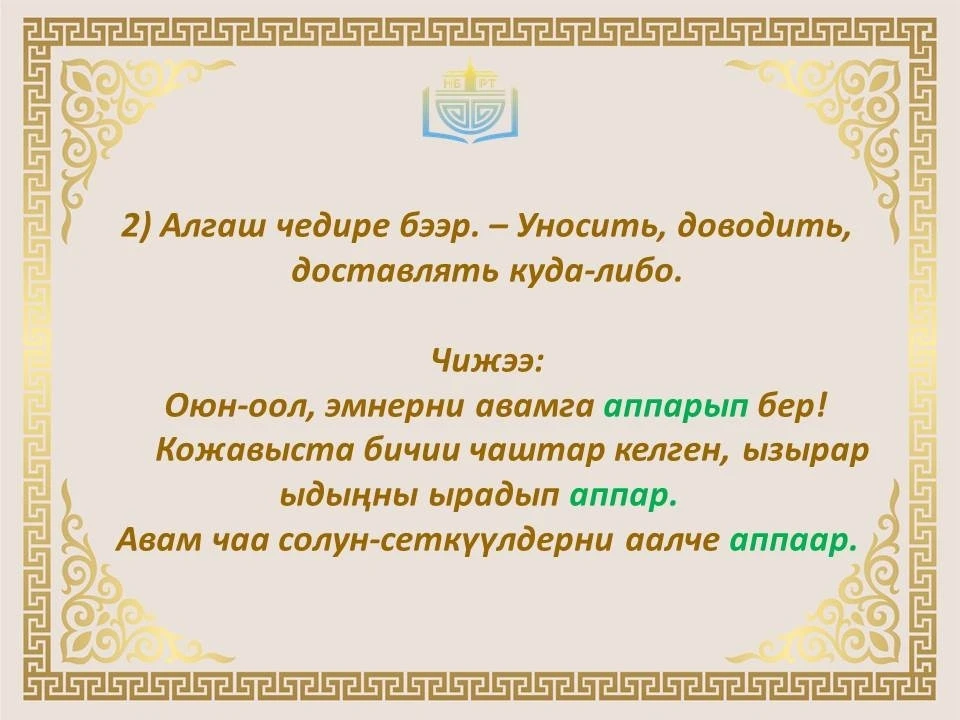 НБ РТ

2) Алгаш чедире бээр. – Уносить, доводить, доставлять куда-либо.

Чижээ:
Оюн-оол, эмнерни авамга аппарып бер!
Кожавыста бичии чаштар келген, ызырар ыдыңны ырадып аппар.
Авам чаа солун-сеткүүлдерни аалче аппаар.